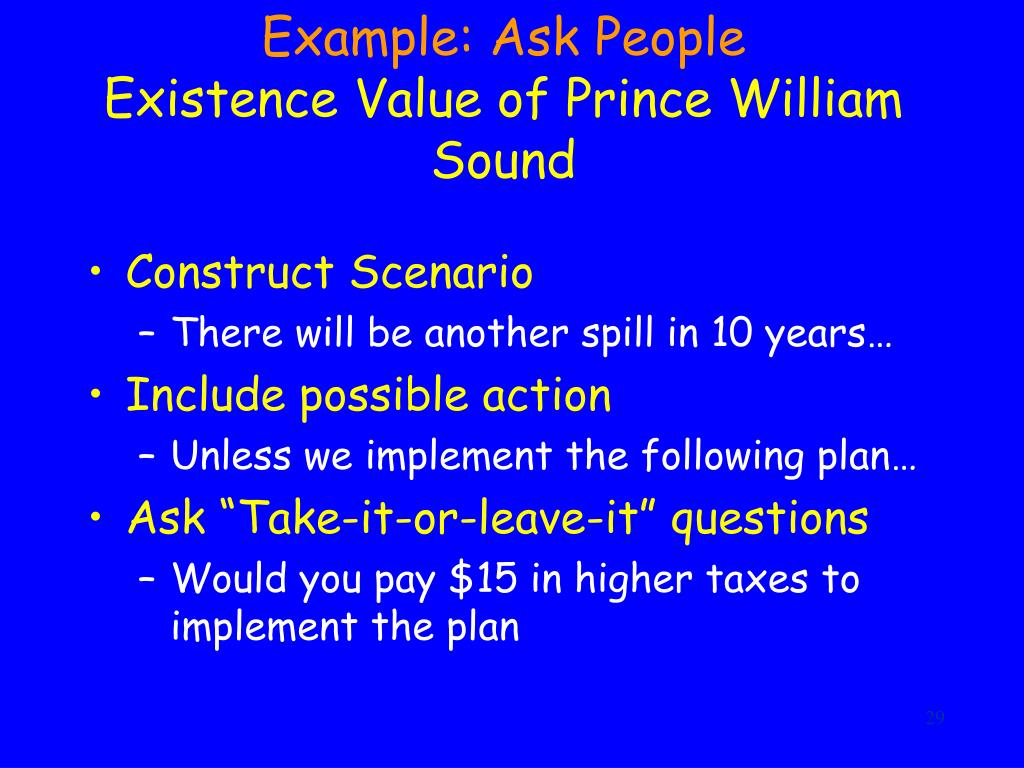 Example: Ask People
Existence Value of Prince William Sound

• Construct Scenario
– There will be another spill in 10 years…
• Include possible action
– Unless we implement the following plan…
• Ask “Take-it-or-leave-it” questions
– Would you pay \$15 in higher taxes to implement the plan

29